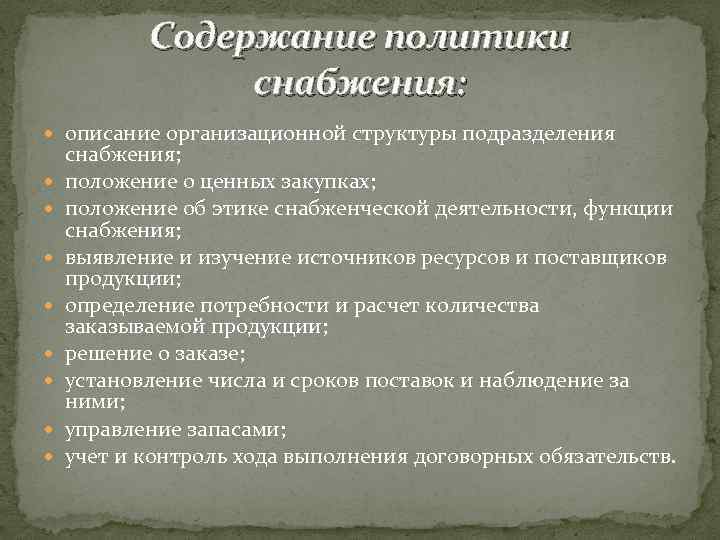 Содержание политики снабжения:

- описание организационной структуры подразделения снабжения;
- положение о ценных закупках;
- положение об этике снабженческой деятельности, функции снабжения;
- выявление и изучение источников ресурсов и поставщиков продукции;
- определение потребности и расчет количества заказываемой продукции;
- решение о заказе;
- установление числа и сроков поставок и наблюдение за ними;
- управление запасами;
- учет и контроль хода выполнения договорных обязательств.